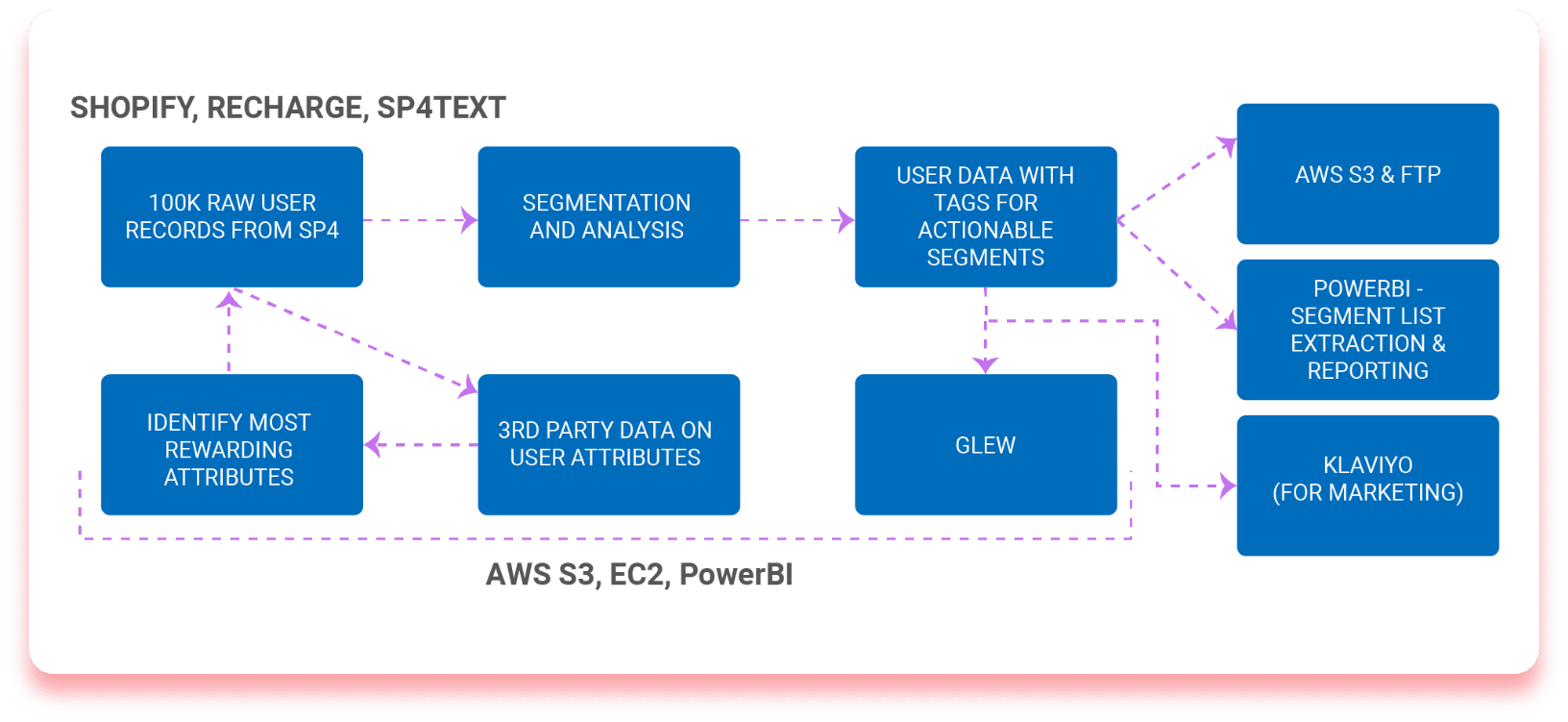 SHOPIFY, RECHARGE, SP4TEXT

100K RAW USER RECORDS FROM SP4

SEGMENTATION AND ANALYSIS

USER DATA WITH TAGS FOR ACTIONABLE SEGMENTS

AWS S3 & FTP

POWERBI - SEGMENT LIST EXTRACTION & REPORTING

IDENTIFY MOST REWARDING ATTRIBUTES

3RD PARTY DATA ON USER ATTRIBUTES

GLEW

KLAVIYO (FOR MARKETING)

AWS S3, EC2, PowerBI